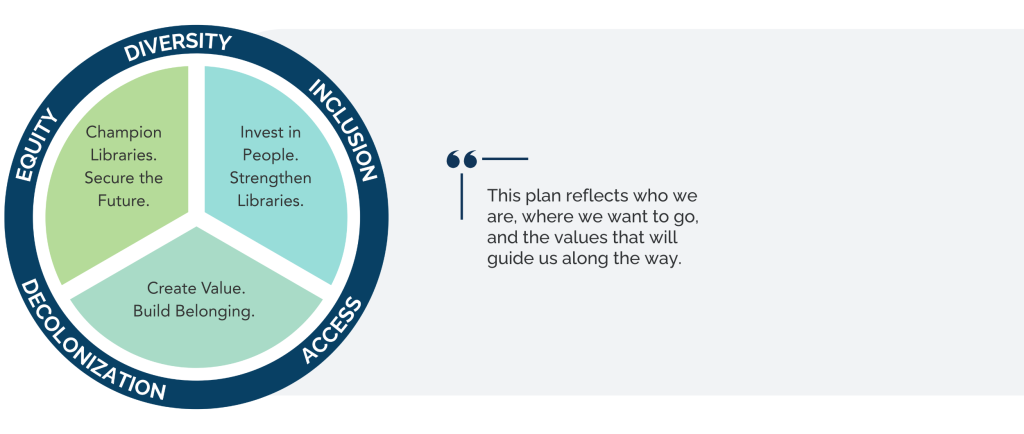 DIVERSITY
INCLUSION
ACCESS
DECOLONIZATION
EQUITY

Champion Libraries. Secure the Future.

Invest in People. Strengthen Libraries.

Create Value. Build Belonging.

This plan reflects who we are, where we want to go, and the values that will guide us along the way.